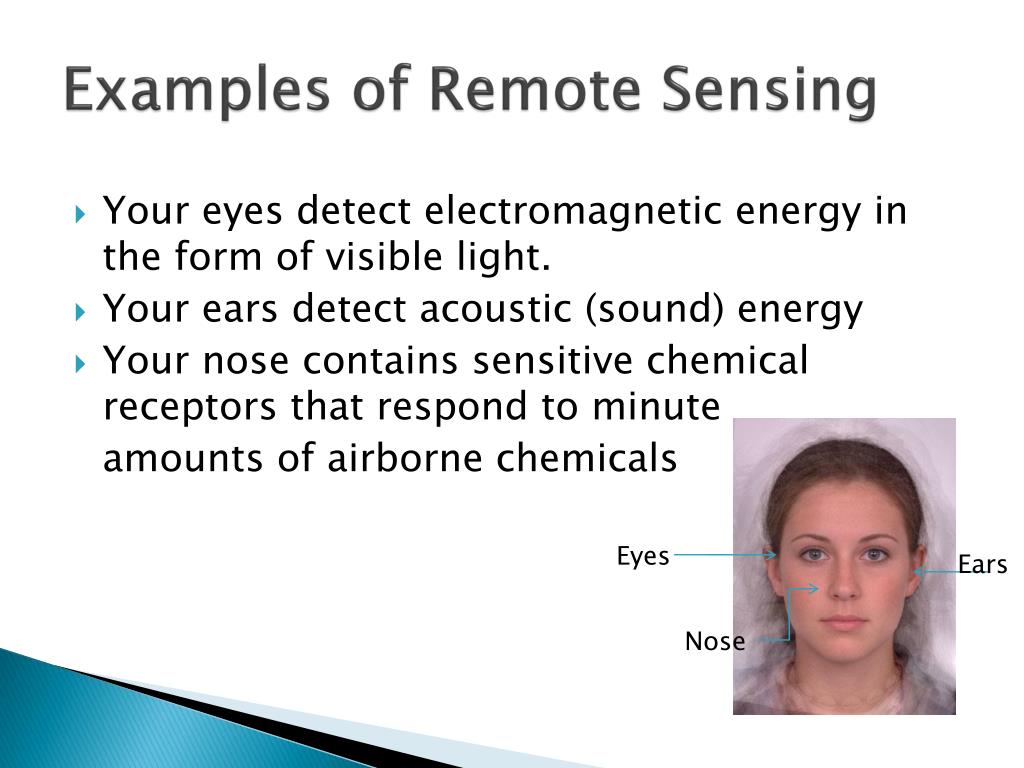 Examples of Remote Sensing

Your eyes detect electromagnetic energy in the form of visible light.

Your ears detect acoustic (sound) energy

Your nose contains sensitive chemical receptors that respond to minute amounts of airborne chemicals

Eyes

Ears

Nose